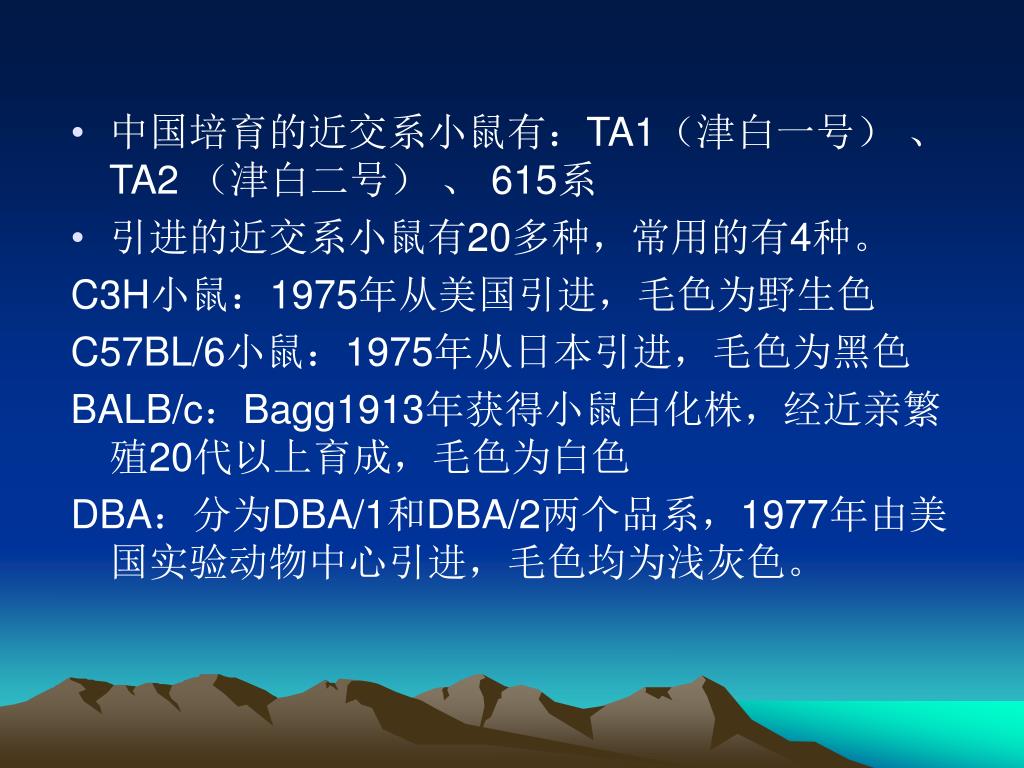 • 中国培育的近交系小鼠有：TA1（津白一号）、TA2（津白二号）、615系

• 引进的近交系小鼠有20多种，常用的有4种。

C3H小鼠：1975年从美国引进，毛色为野生色

C57BL/6小鼠：1975年从日本引进，毛色为黑色

BALB/c：Bagg1913年获得小鼠白化株，经近亲繁殖20代以上育成，毛色为白色

DBA：分为DBA/1和DBA/2两个品系，1977年由美国实验动物中心引进，毛色均为浅灰色。